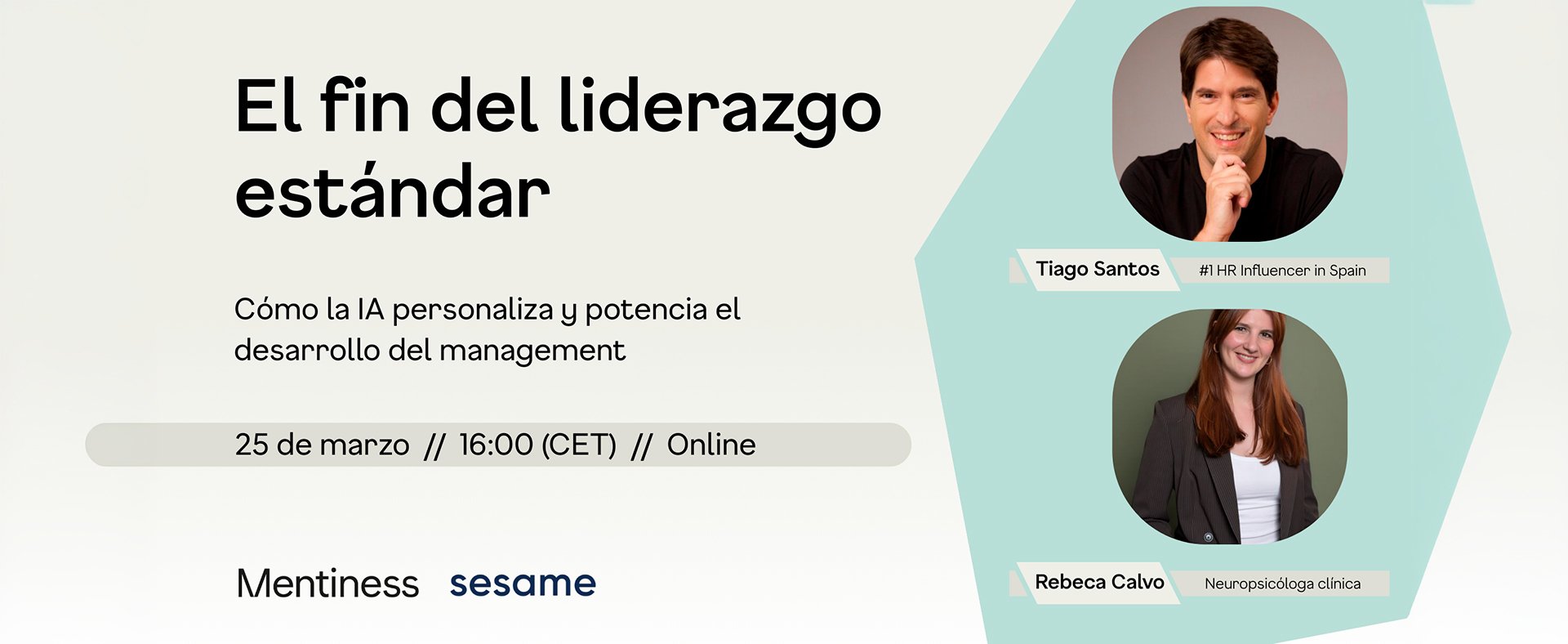 El fin del liderazgo estándar

Cómo la IA personaliza y potencia el desarrollo del management

25 de marzo // 16:00 (CET) // Online

Mentiness sesame

Tiago Santos #1 HR Influencer in Spain

Rebeca Calvo Neuropsicóloga clínica